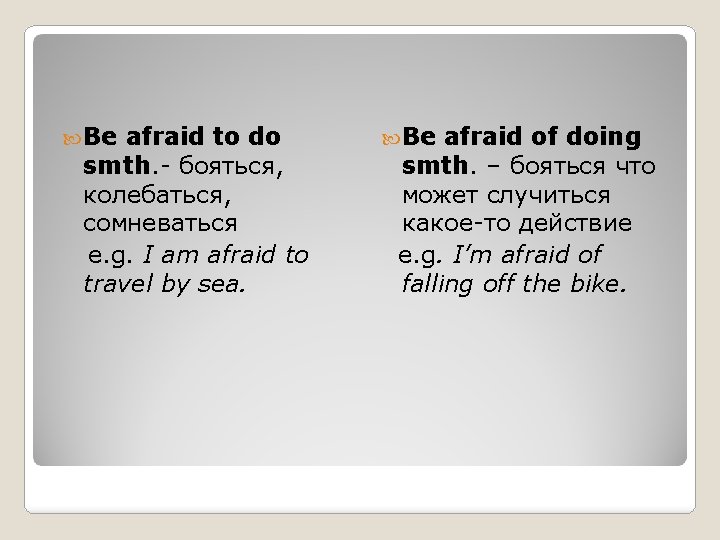 Be afraid to do smth.- бояться, колебаться, сомневаться

e.g. I am afraid to travel by sea.

Be afraid of doing smth. – бояться что может случиться какое-то действие

e.g. I'm afraid of falling off the bike.